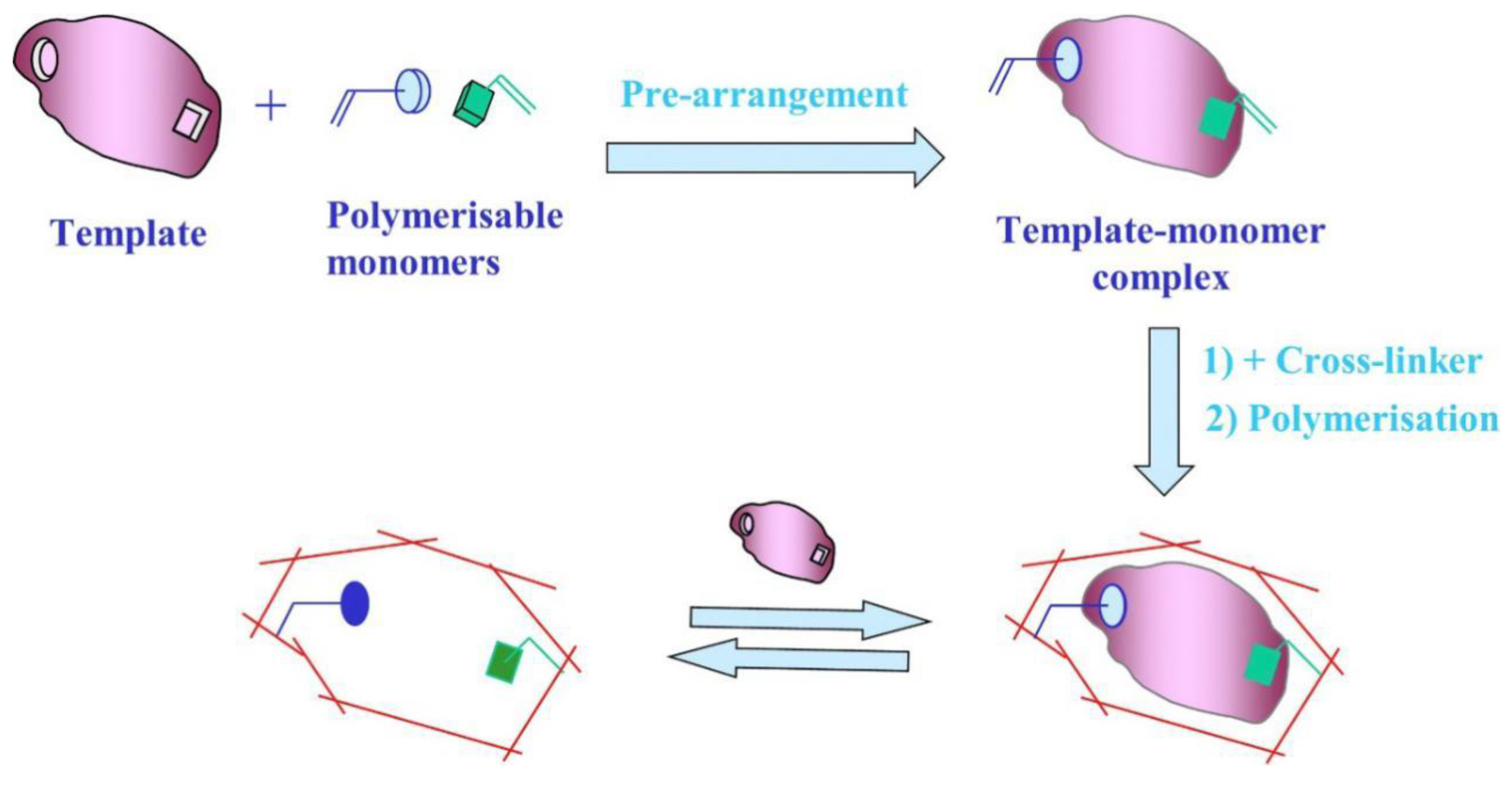 Template

+

Polymerisable monomers

Pre-arrangement

Template-monomer complex

1) + Cross-linker

2) Polymerisation